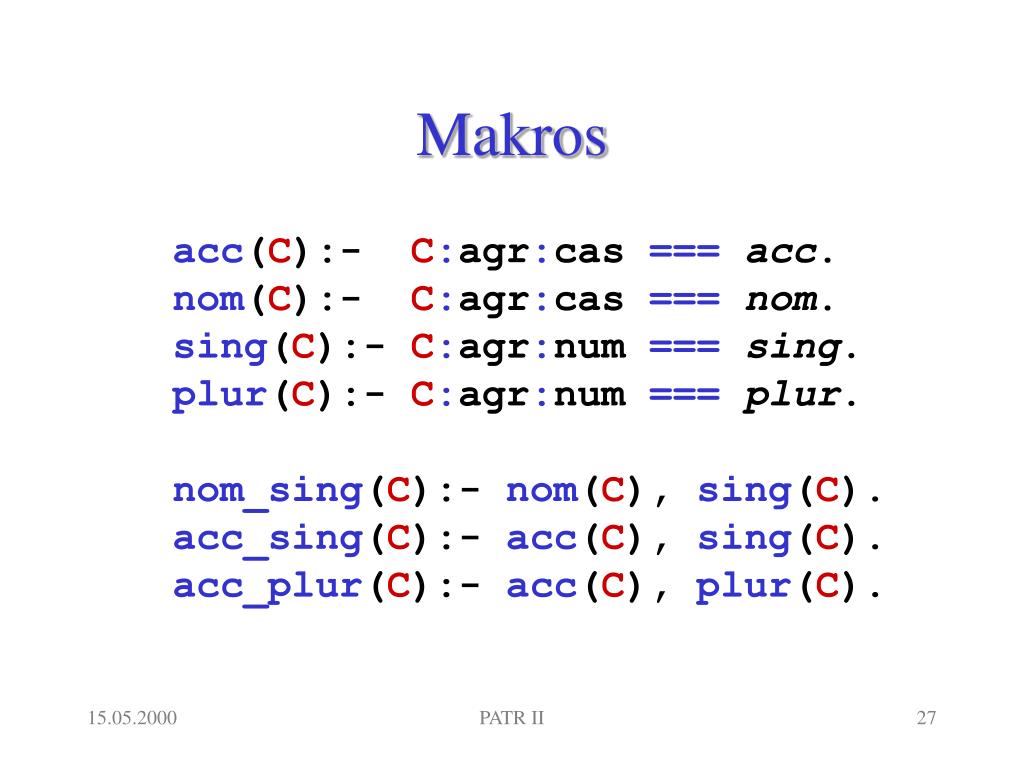 Makros

acc(C):-  C:agr:cas === acc.
nom(C):-  C:agr:cas === nom.
sing(C):- C:agr:num === sing.
plur(C):- C:agr:num === plur.

nom_sing(C):- nom(C), sing(C).
acc_sing(C):- acc(C), sing(C).
acc_plur(C):- acc(C), plur(C).

15.05.2000

PATR II

27